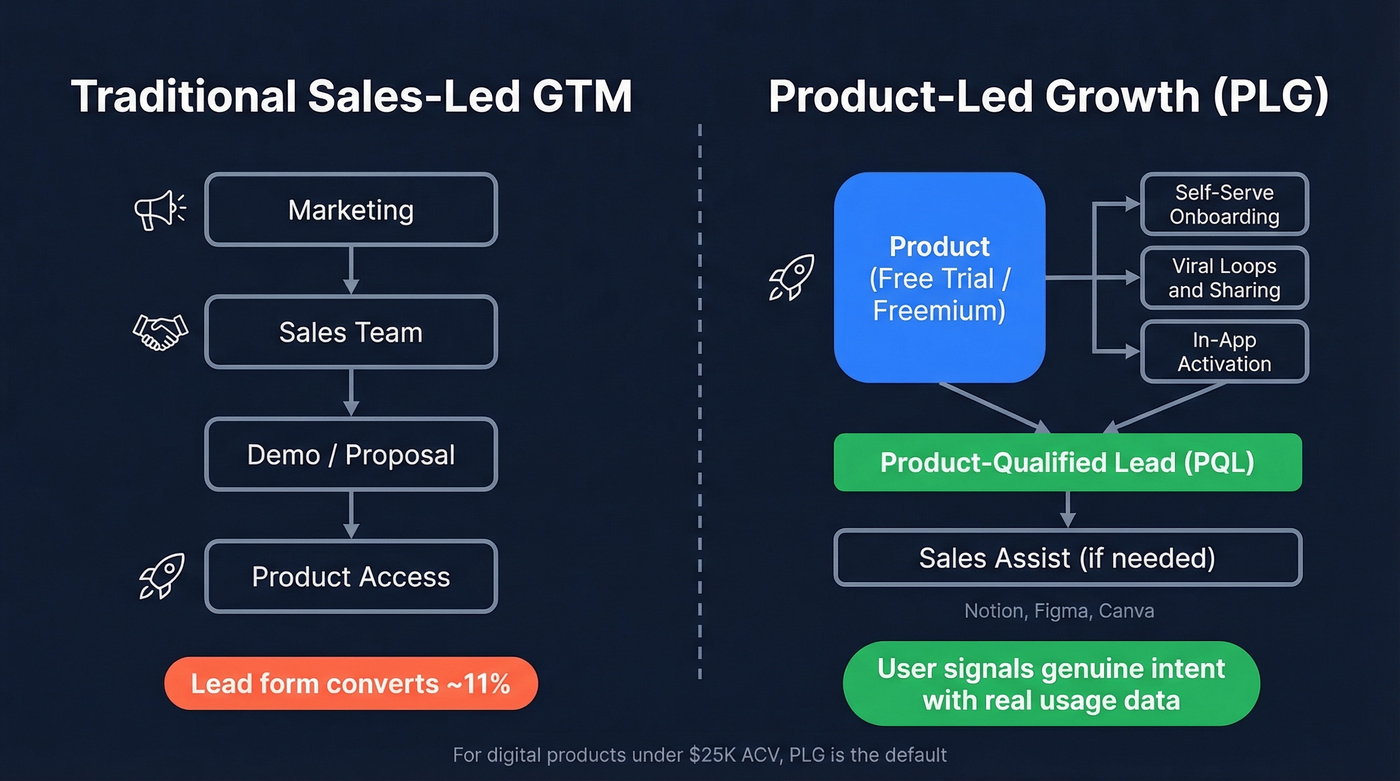 Traditional Sales-Led GTM

Marketing

Sales Team

Demo / Proposal

Product Access

Lead form converts ~11%

Product-Led Growth (PLG)

Product (Free Trial / Freemium)

Self-Serve Onboarding

Viral Loops and Sharing

In-App Activation

Product-Qualified Lead (PQL)

Sales Assist (if needed)

Notion, Figma, Canva

User signals genuine intent with real usage data

For digital products under \$25K ACV, PLG is the default